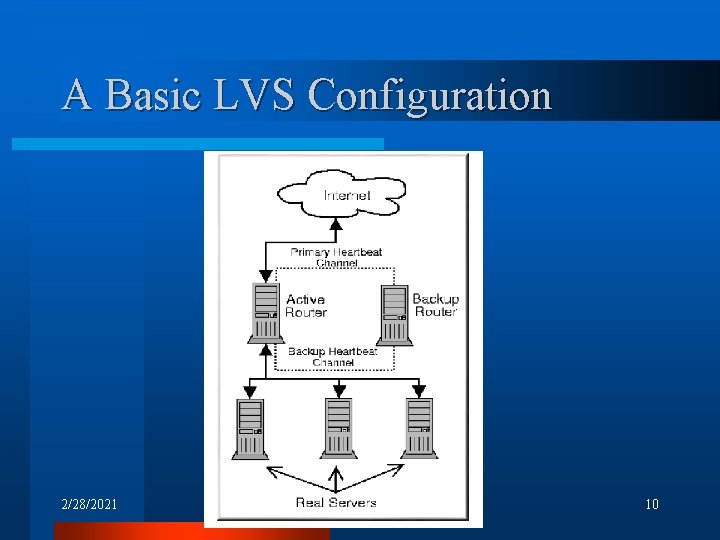 A Basic LVS Configuration

Internet

Primary Heartbeat Channel

Active Router

Backup Router

Backup Heartbeat Channel

Real Servers

2/28/2021

10